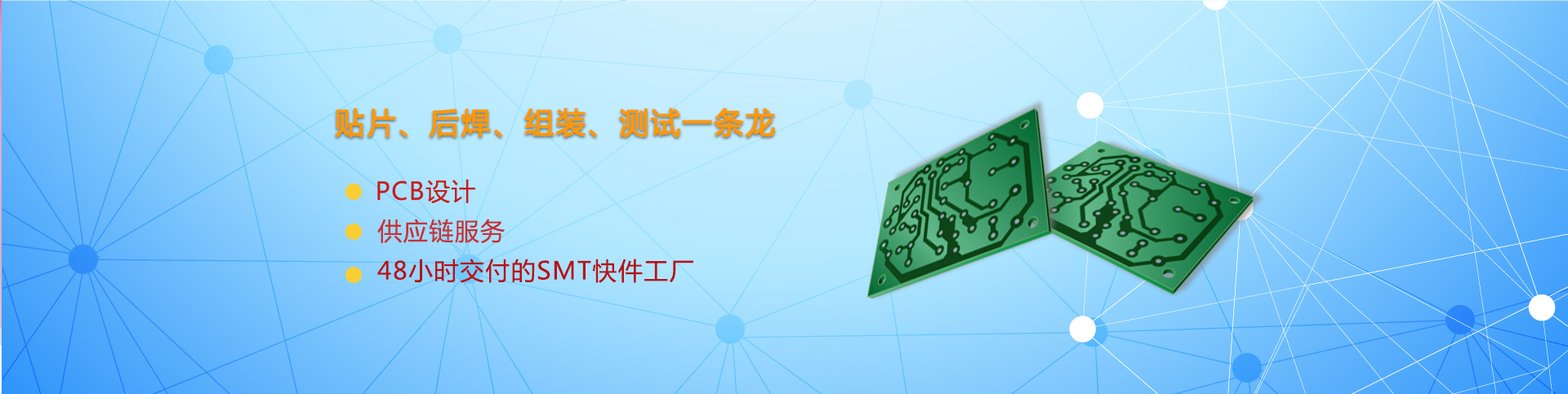 贴片、后焊、组装、测试一条龙

PCB设计
供应链服务
48小时交付的SMT快件工厂